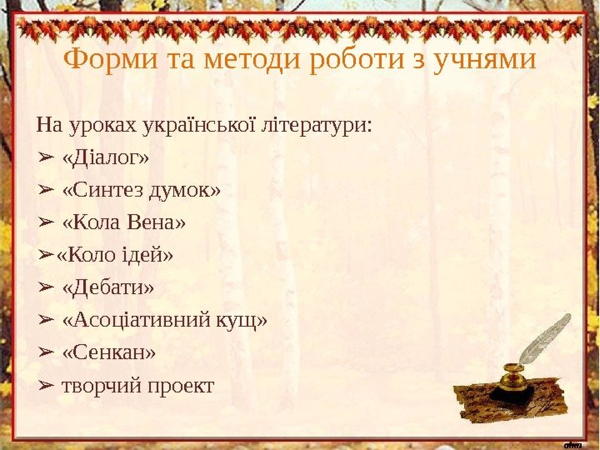 Форми та методи роботи з учнями

На уроках української літератури:
➢ «Діалог»
➢ «Синтез думок»
➢ «Кола Вена»
➢«Коло ідей»
➢ «Дебати»
➢ «Асоціативний кущ»
➢ «Сенкан»
➢ творчий проект